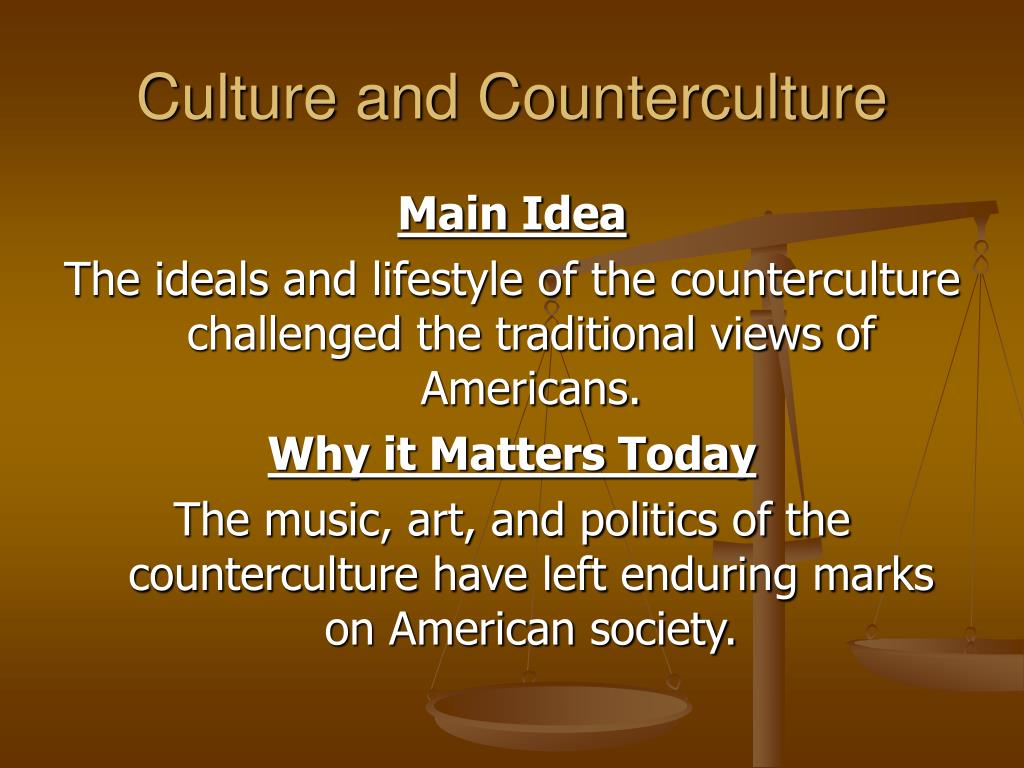 Culture and Counterculture

Main Idea

The ideals and lifestyle of the counterculture challenged the traditional views of Americans.

Why it Matters Today

The music, art, and politics of the counterculture have left enduring marks on American society.